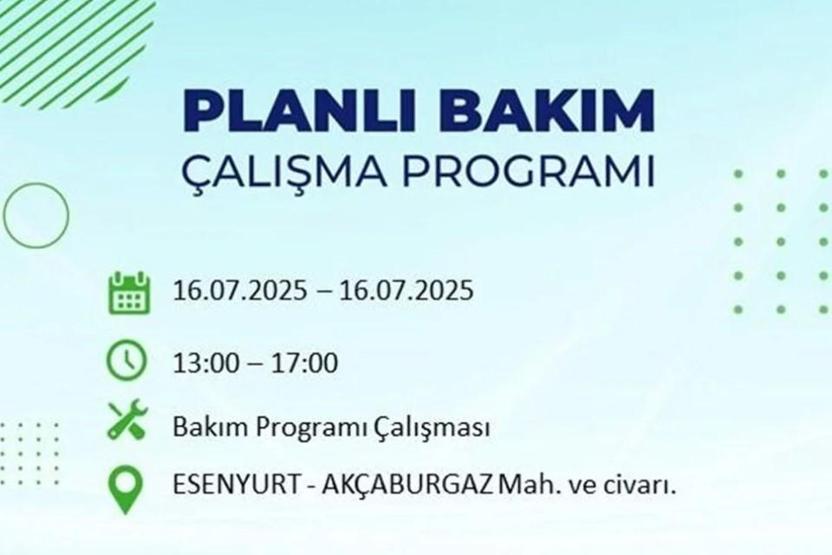 PLANLI BAKIM
ÇALIŞMA PROGRAMI

16.07.2025 – 16.07.2025

13:00 – 17:00

Bakım Programı Çalışması

ESENYURT - AKÇABURGAZ Mah. ve civarı.